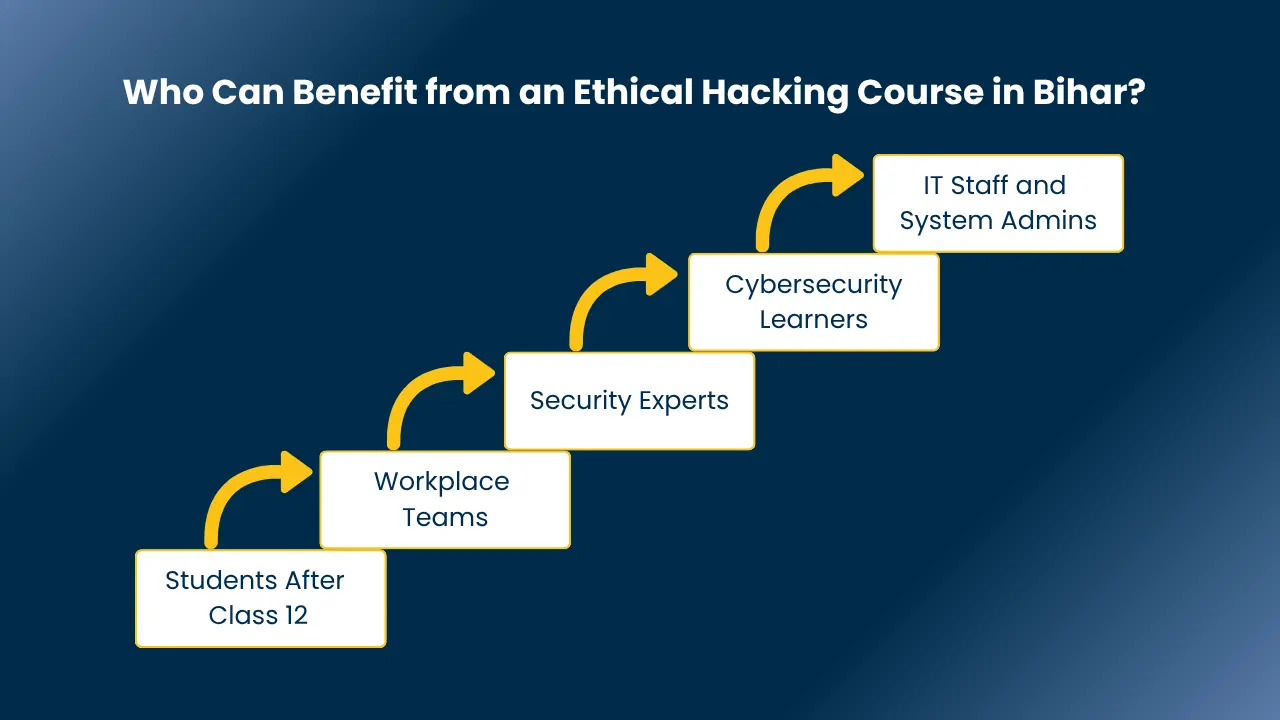 Who Can Benefit from an Ethical Hacking Course in Bihar?

Students After Class 12

Workplace Teams

Security Experts

Cybersecurity Learners

IT Staff and System Admins